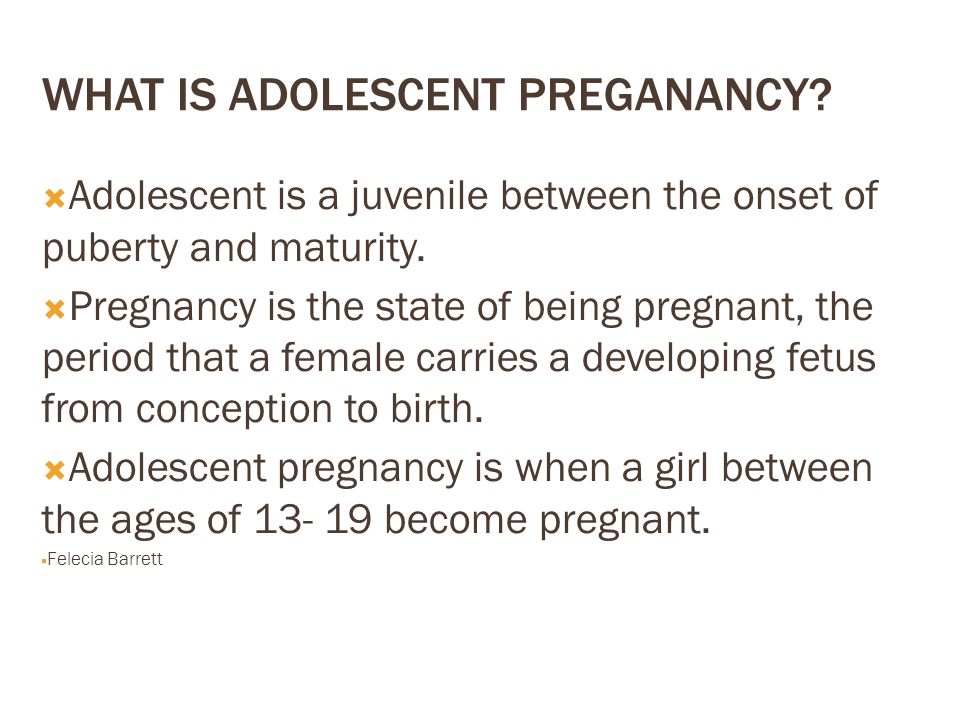 WHAT IS ADOLESCENT PREGANANCY?

Adolescent is a juvenile between the onset of puberty and maturity.

Pregnancy is the state of being pregnant, the period that a female carries a developing fetus from conception to birth.

Adolescent pregnancy is when a girl between the ages of 13- 19 become pregnant.

Felecia Barrett